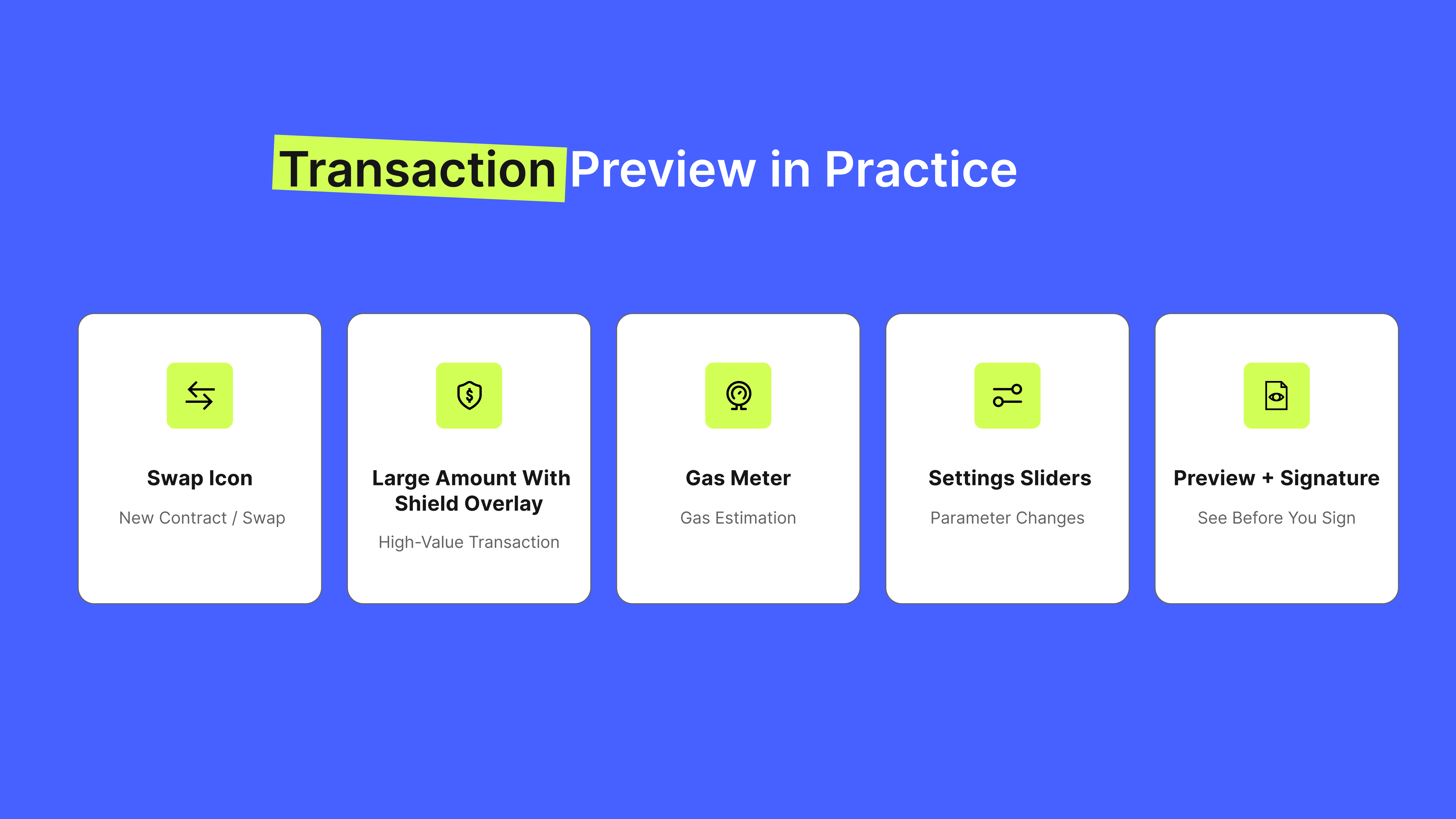 Transaction Preview in Practice

Swap Icon

New Contract / Swap

Large Amount With Shield Overlay

High-Value Transaction

Gas Meter

Gas Estimation

Settings Sliders

Parameter Changes

Preview + Signature

See Before You Sign